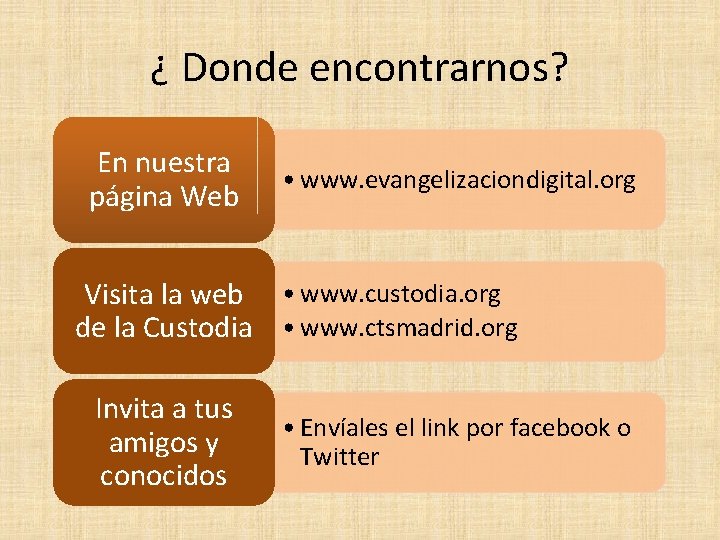 ¿ Donde encontrarnos?

En nuestra página Web

• www.evangelizaciondigital.org

Visita la web de la Custodia

• www.custodia.org
• www.ctsmadrid.org

Invita a tus amigos y conocidos

• Envíales el link por facebook o Twitter